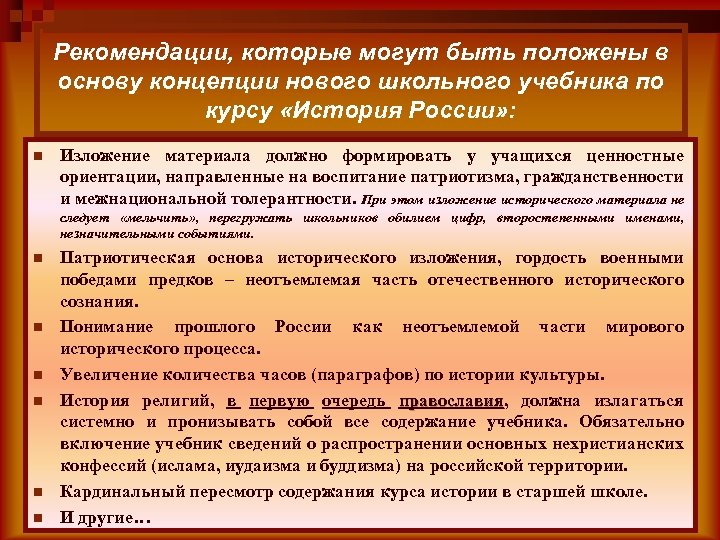 Рекомендации, которые могут быть положены в основу концепции нового школьного учебника по курсу «История России»:

■ Изложение материала должно формировать у учащихся ценностные ориентации, направленные на воспитание патриотизма, гражданственности и межнациональной толерантности. При этом изложение исторического материала не следует «мельчить», перегружать школьников обилием цифр, второстепенными именами, незначительными событиями.

■ Патриотическая основа исторического изложения, гордость военными победами предков – неотъемлемая часть отечественного исторического сознания.

■ Понимание прошлого России как неотъемлемой части мирового исторического процесса.

■ Увеличение количества часов (параграфов) по истории культуры.

■ История религий, в первую очередь православия, должна излагаться системно и пронизывать собой все содержание учебника. Обязательно включение учебник сведений о распространении основных нехристианских конфессий (ислама, иудаизма и буддизма) на российской территории.

■ Кардинальный пересмотр содержания курса истории в старшей школе.

■ И другие…